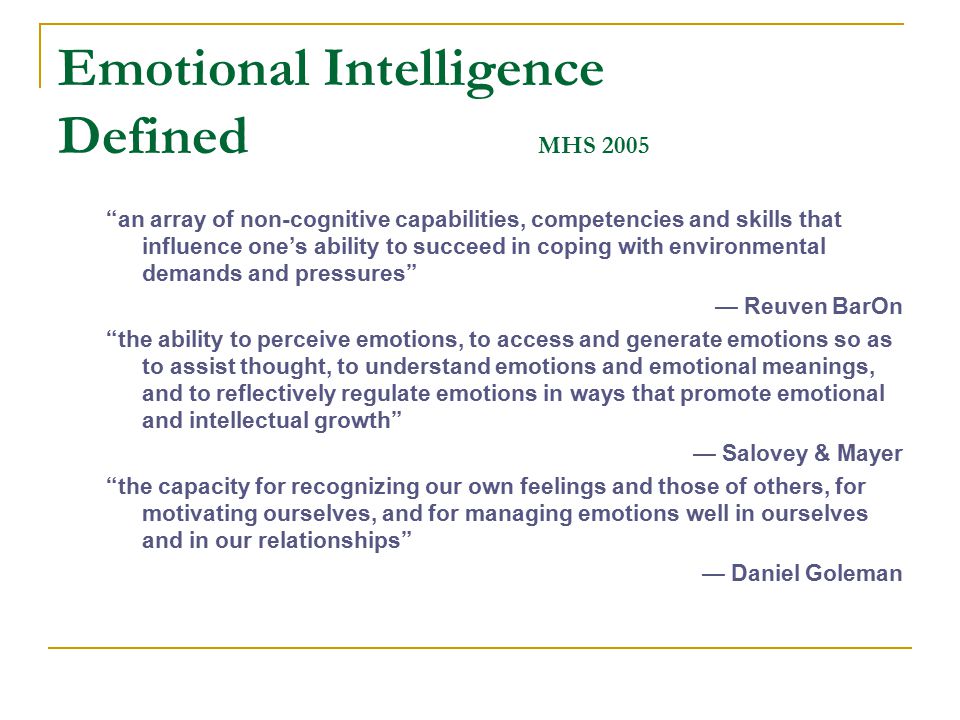 Emotional Intelligence Defined MHS 2005

“an array of non-cognitive capabilities, competencies and skills that influence one’s ability to succeed in coping with environmental demands and pressures”

— Reuven BarOn

“the ability to perceive emotions, to access and generate emotions so as to assist thought, to understand emotions and emotional meanings, and to reflectively regulate emotions in ways that promote emotional and intellectual growth”

— Salovey & Mayer

“the capacity for recognizing our own feelings and those of others, for motivating ourselves, and for managing emotions well in ourselves and in our relationships”

— Daniel Goleman